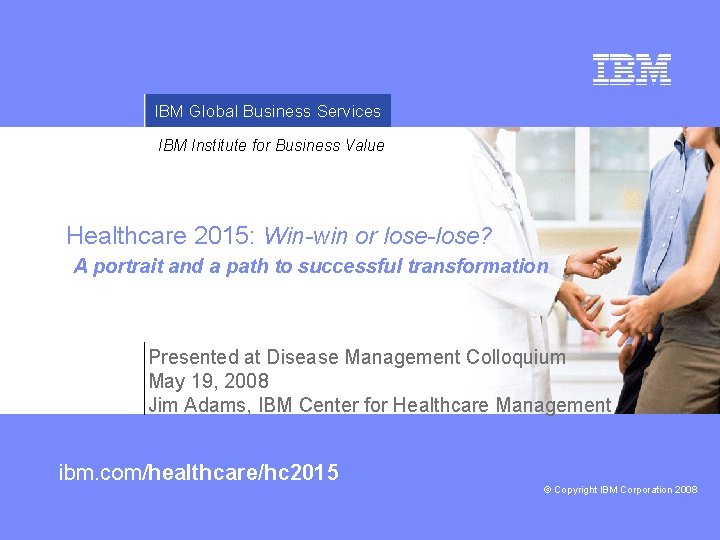 IBM

IBM Global Business Services

IBM Institute for Business Value

Healthcare 2015: Win-win or lose-lose?
A portrait and a path to successful transformation

Presented at Disease Management Colloquium
May 19, 2008
Jim Adams, IBM Center for Healthcare Management

ibm.com/healthcare/hc2015

© Copyright IBM Corporation 2008